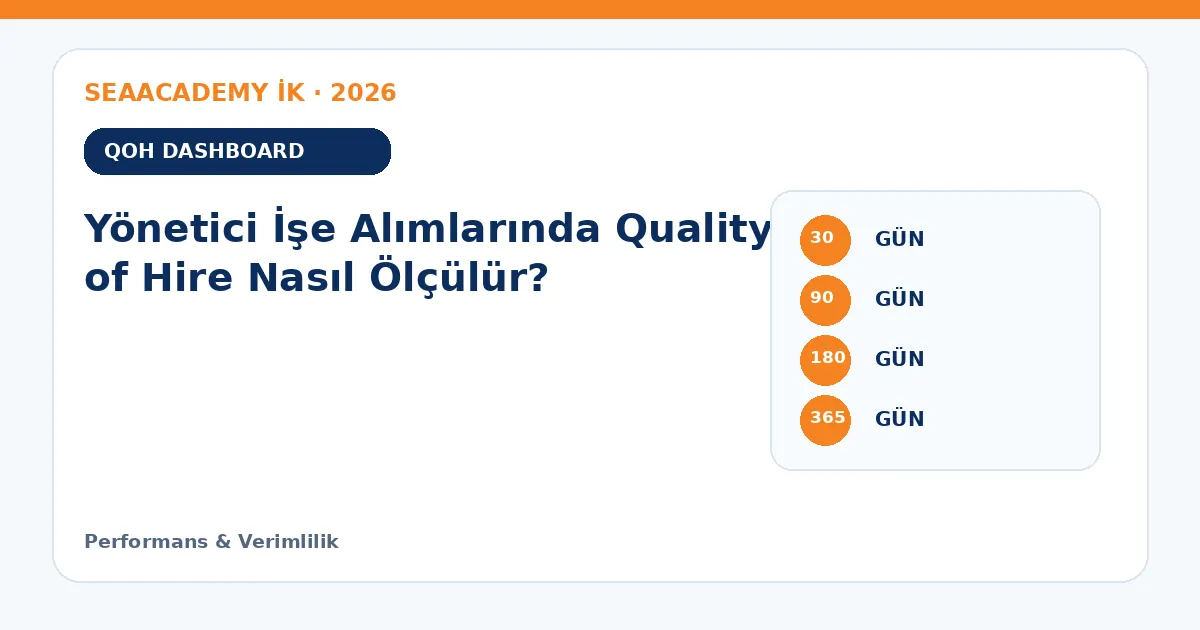 SEAACADEMY İK · 2026

QOH DASHBOARD

Yönetici İşe Alımlarında Quality of Hire Nasıl Ölçülür?

30 GÜN

90 GÜN

180 GÜN

365 GÜN

Performans & Verimlilik